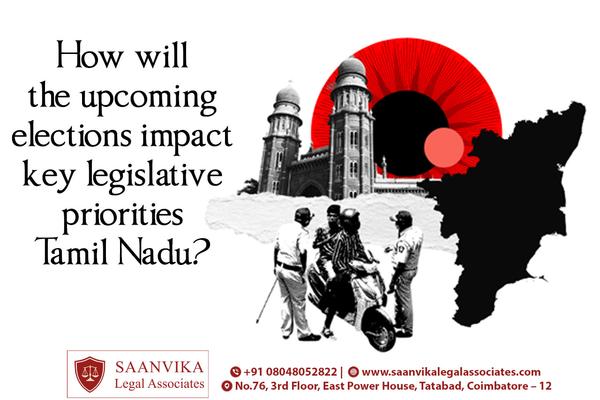 How will the upcoming elections impact key legislative priorities Tamil Nadu?

SAANVIKA
Legal Associates

+91 08048052822 | www.saanvikalegalassociates.com
No.76, 3rd Floor, East Power House, Tatabad, Coimbatore – 12